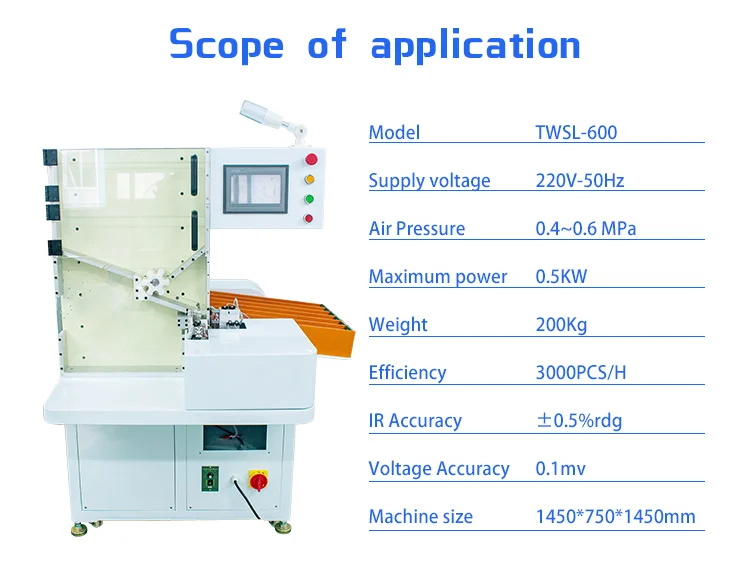 Scope of application

| Model | TWSL-600 |
|---|---|
| Supply voltage | 220V-50Hz |
| Air Pressure | 0.4~0.6 MPa |
| Maximum power | 0.5KW |
| Weight | 200Kg |
| Efficiency | 3000PCS/H |
| IR Accuracy | ±0.5%rdg |
| Voltage Accuracy | 0.1mv |
| Machine size | 1450*750*1450mm |